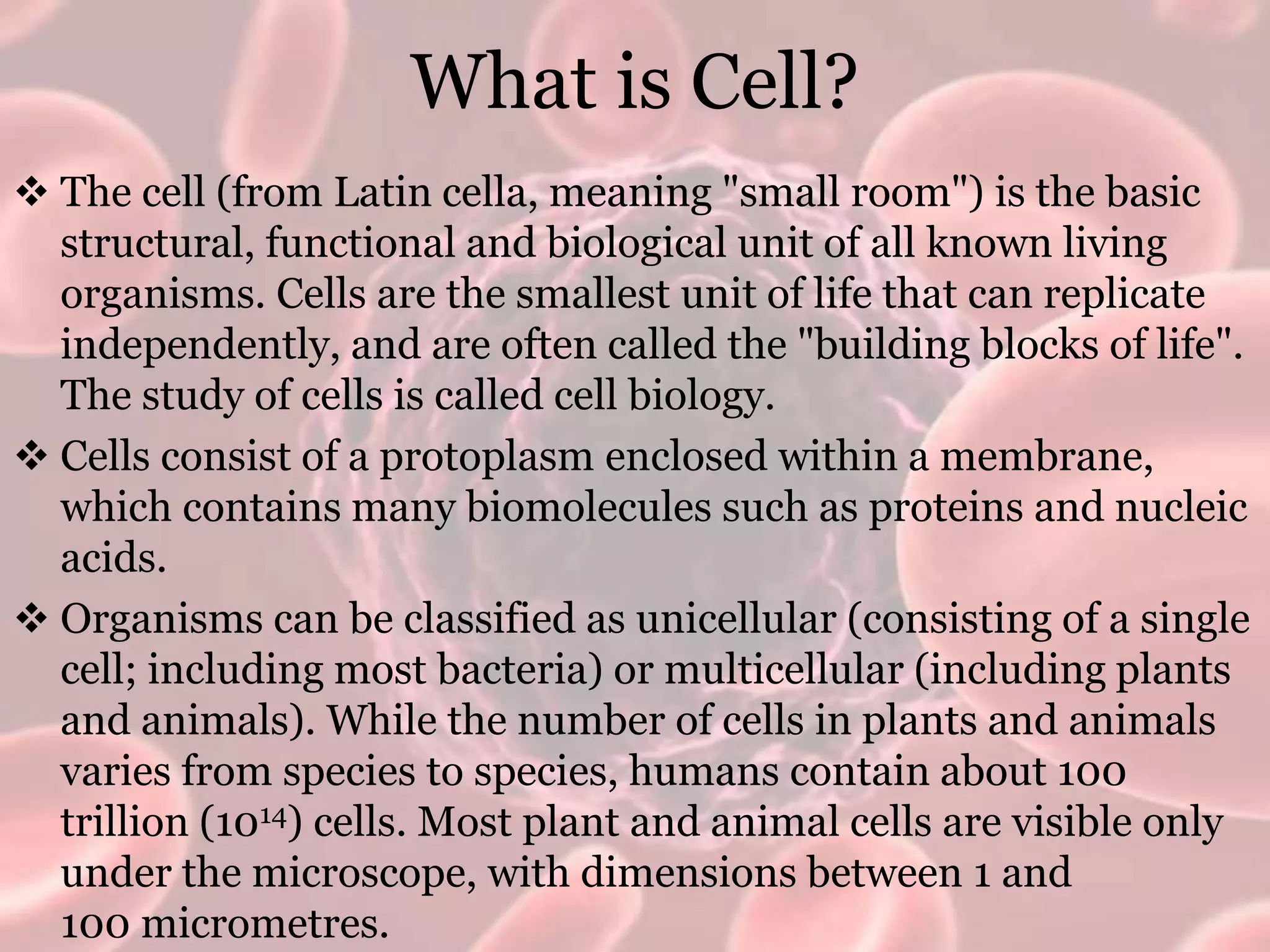 What is Cell?

❖ The cell (from Latin cella, meaning "small room") is the basic structural, functional and biological unit of all known living organisms. Cells are the smallest unit of life that can replicate independently, and are often called the "building blocks of life". The study of cells is called cell biology.

❖ Cells consist of a protoplasm enclosed within a membrane, which contains many biomolecules such as proteins and nucleic acids.

❖ Organisms can be classified as unicellular (consisting of a single cell; including most bacteria) or multicellular (including plants and animals). While the number of cells in plants and animals varies from species to species, humans contain about 100 trillion ($10^{14}$) cells. Most plant and animal cells are visible only under the microscope, with dimensions between 1 and 100 micrometres.